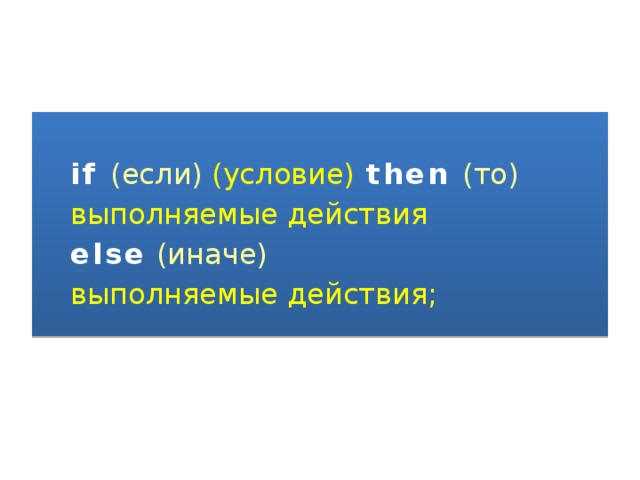 if (если) (условие) then (то)
выполняемые действия
else (иначе)
выполняемые действия;